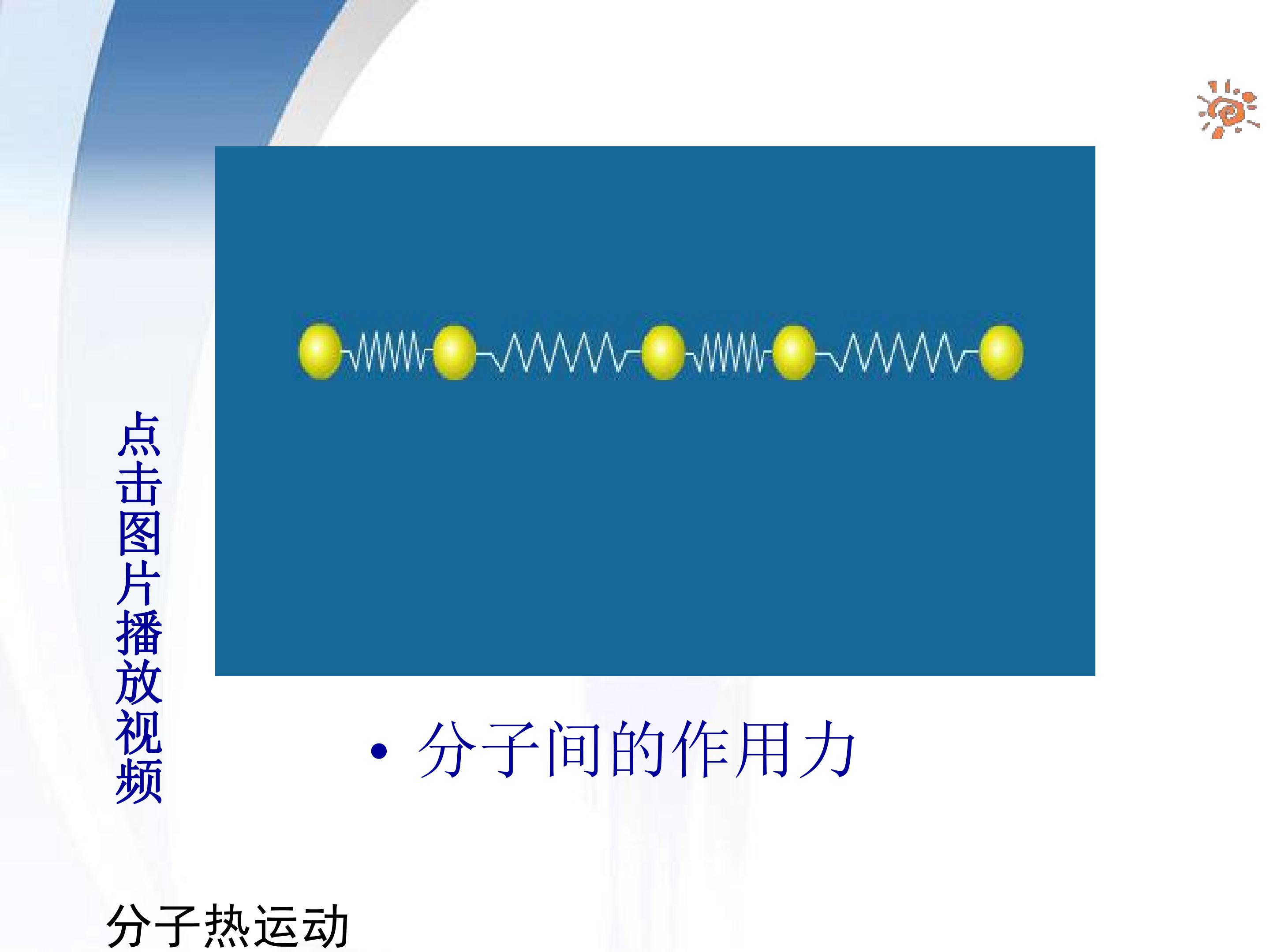 点击图片播放视频

• 分子间的作用力

分子热运动